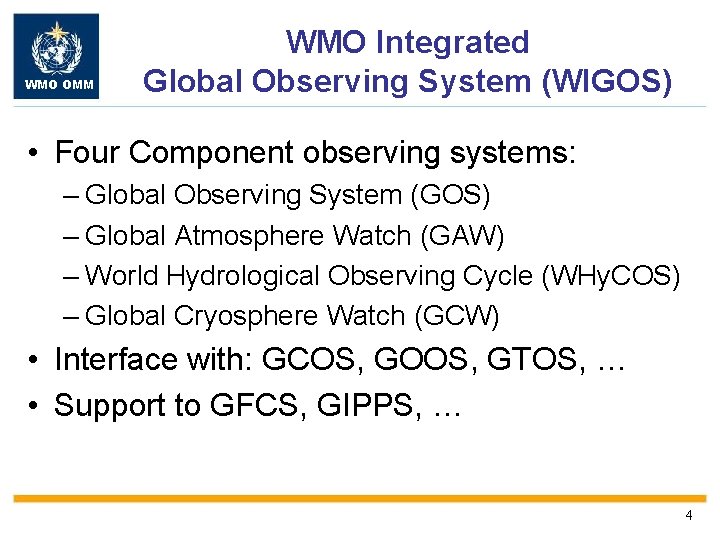 WMO OMM

WMO Integrated
Global Observing System (WIGOS)

• Four Component observing systems:
– Global Observing System (GOS)
– Global Atmosphere Watch (GAW)
– World Hydrological Observing Cycle (WHyCOS)
– Global Cryosphere Watch (GCW)
• Interface with: GCOS, GOOS, GTOS, …
• Support to GFCS, GIPPS, …

4